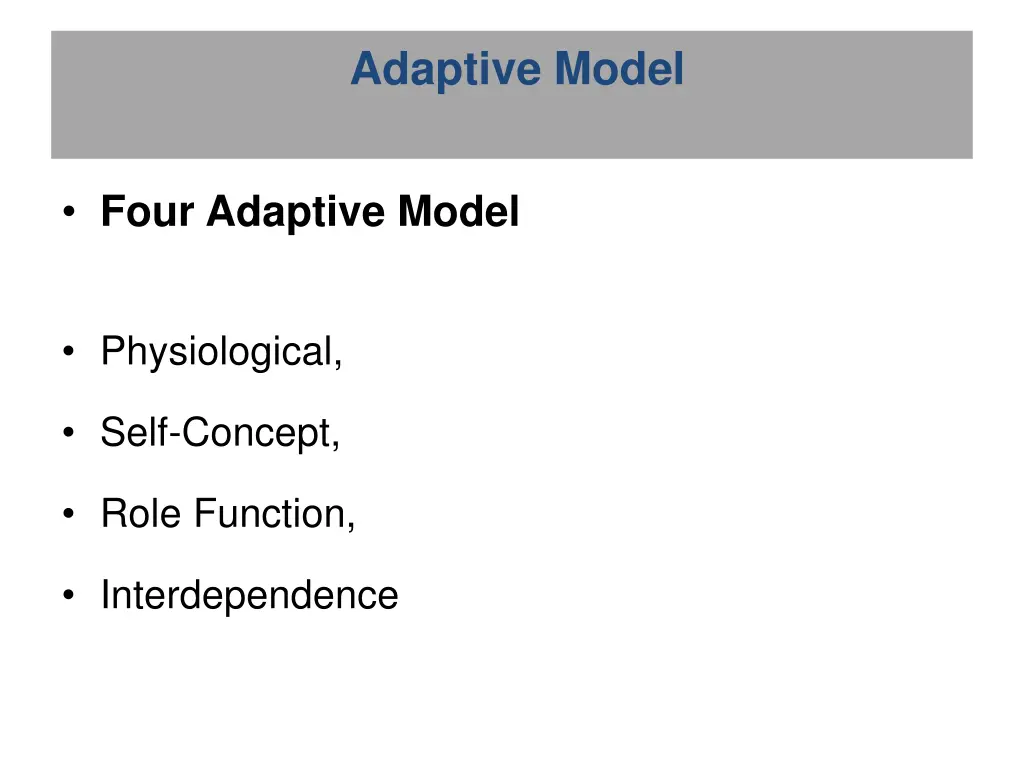 Adaptive Model

• Four Adaptive Model

• Physiological,

• Self-Concept,

• Role Function,

• Interdependence